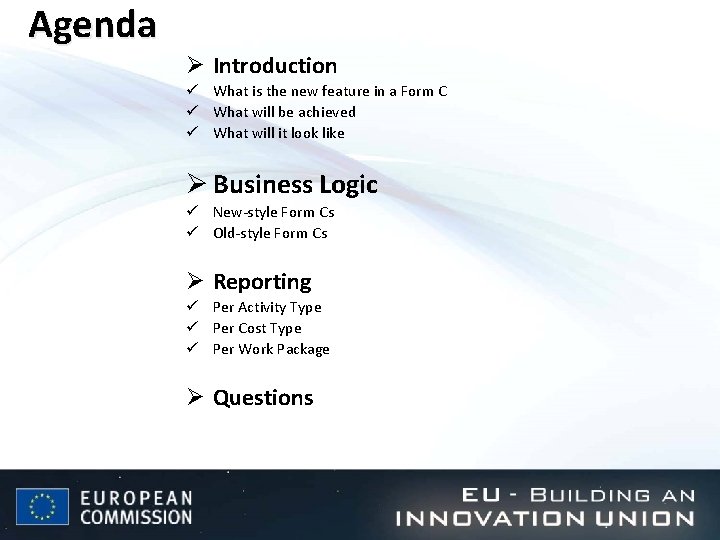 Agenda

➢ Introduction
✓ What is the new feature in a Form C
✓ What will be achieved
✓ What will it look like

➢ Business Logic
✓ New-style Form Cs
✓ Old-style Form Cs

➢ Reporting
✓ Per Activity Type
✓ Per Cost Type
✓ Per Work Package

➢ Questions

EUROPEAN COMMISSION

EU - BUILDING AN INNOVATION UNION